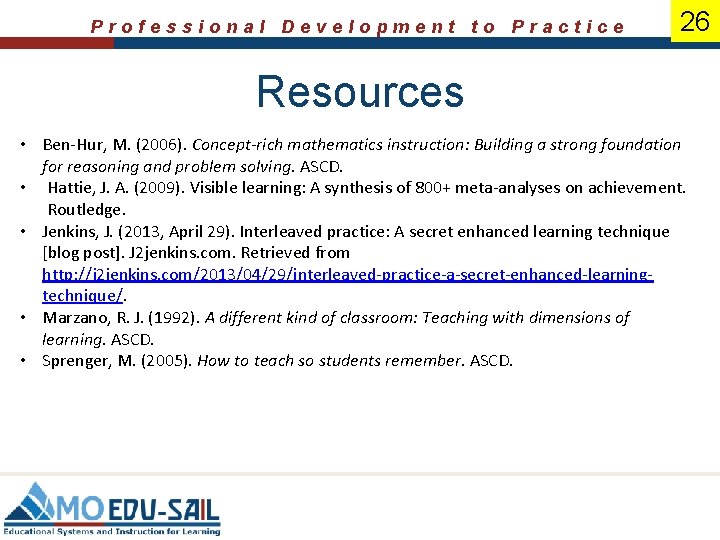 Professional Development to Practice

26

Resources

• Ben-Hur, M. (2006). Concept-rich mathematics instruction: Building a strong foundation for reasoning and problem solving. ASCD.
• Hattie, J. A. (2009). Visible learning: A synthesis of 800+ meta-analyses on achievement. Routledge.
• Jenkins, J. (2013, April 29). Interleaved practice: A secret enhanced learning technique [blog post]. J2jenkins.com. Retrieved from http://j2jenkins.com/2013/04/29/interleaved-practice-a-secret-enhanced-learning-technique/.
• Marzano, R. J. (1992). A different kind of classroom: Teaching with dimensions of learning. ASCD.
• Sprenger, M. (2005). How to teach so students remember. ASCD.

MO EDU-SAIL
Educational Systems and Instruction for Learning